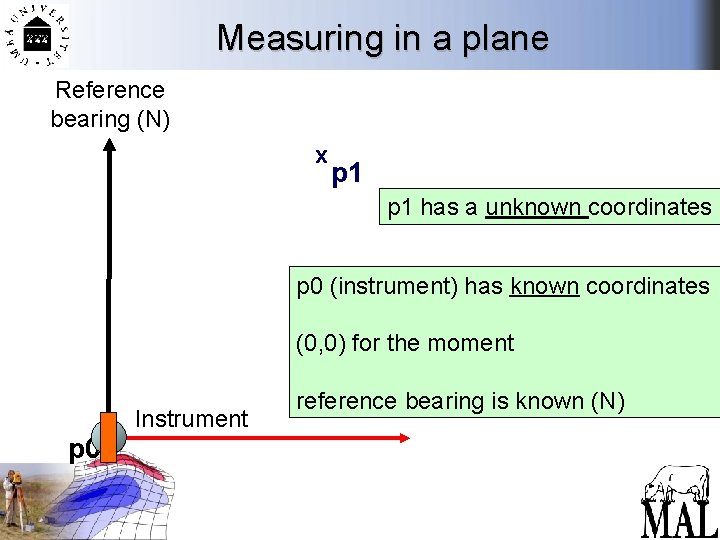 UMEÅ UNIVERSITET

Measuring in a plane

Reference bearing (N)

x p1

p1 has a unknown coordinates

p0 (instrument) has known coordinates

(0,0) for the moment

reference bearing is known (N)

Instrument

p0

MAL